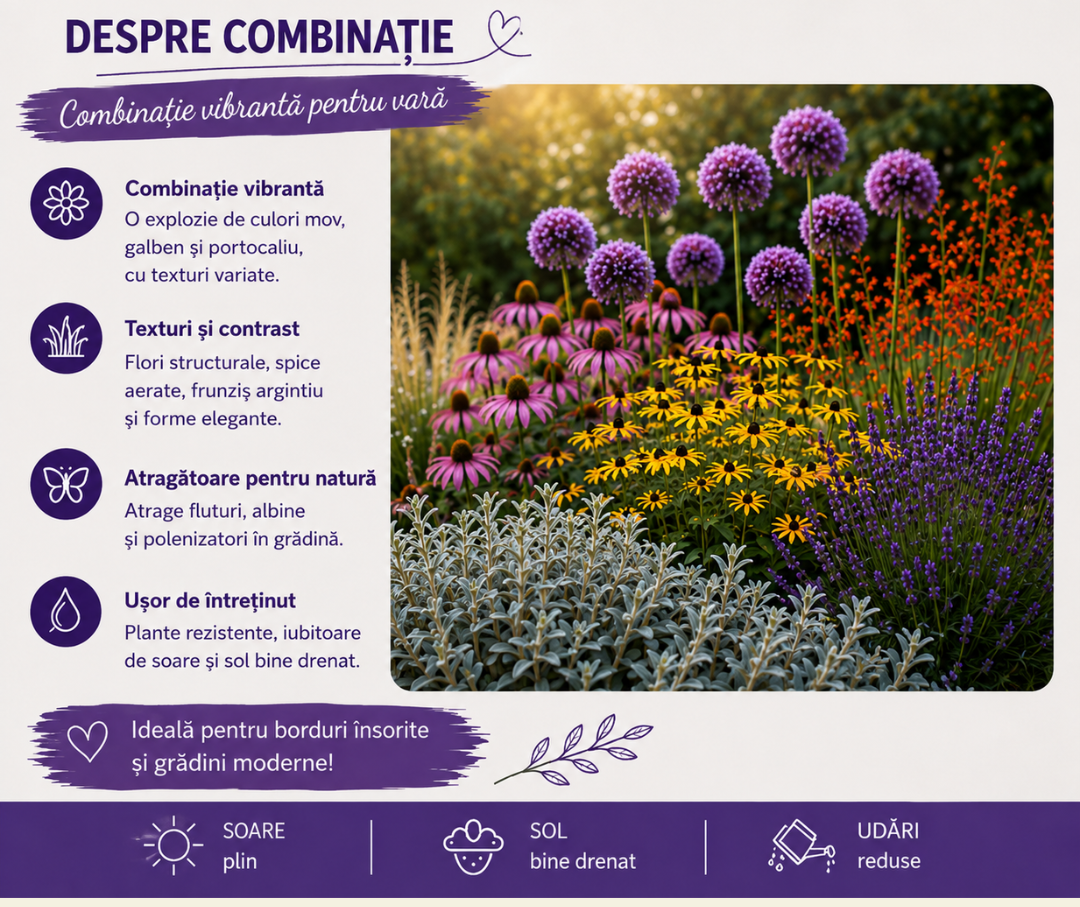 DESPRE COMBINAȚIE

Combinație vibrantă pentru vară

Combinație vibrantă
O explozie de culori mov, galben și portocaliu, cu texturi variate.

Texturi și contrast
Flori structurale, spice aerate, frunziș argintiu și forme elegante.

Atragătoare pentru natură
Atrage fluturi, albine și polenizatori în grădină.

Ușor de întreținut
Plante rezistente, iubitoare de soare și sol bine drenat.

Ideală pentru borduri însorite și grădini moderne!

SOARE
plin

SOL
bine drenat

UDĂRI
reduse